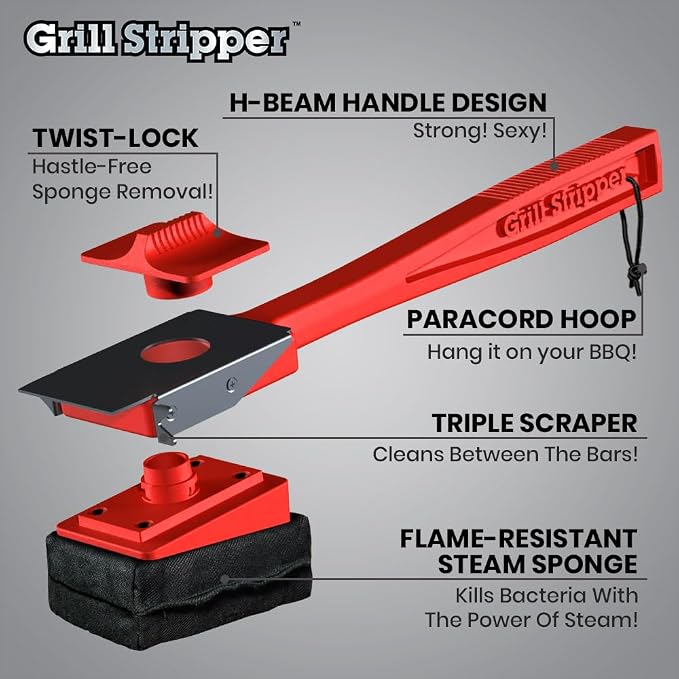 Grill Stripper™

H-BEAM HANDLE DESIGN
Strong! Sexy!

TWIST-LOCK
Hastle-Free Sponge Removal!

Grill Stripper

PARACORD HOOP
Hang it on your BBQ!

TRIPLE SCRAPER
Cleans Between The Bars!

FLAME-RESISTANT STEAM SPONGE
Kills Bacteria With The Power Of Steam!